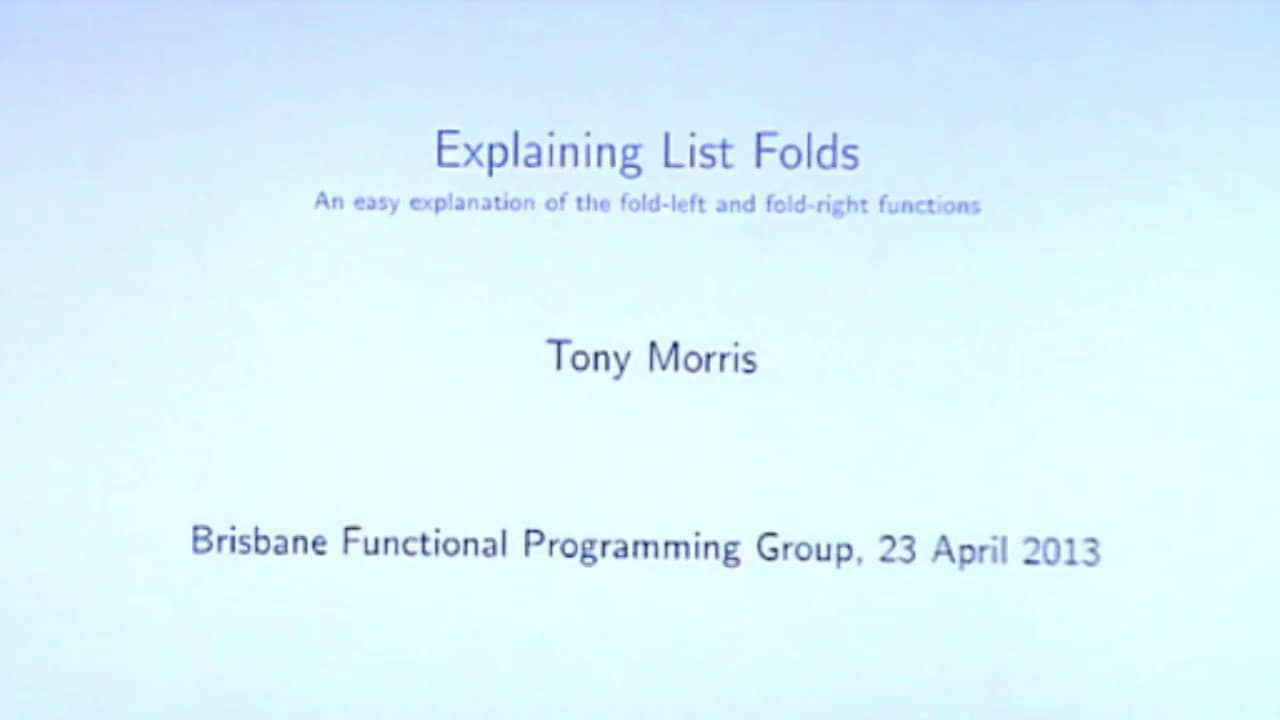 Explaining List Folds
An easy explanation of the fold-left and fold-right functions

Tony Morris

Brisbane Functional Programming Group, 23 April 2013